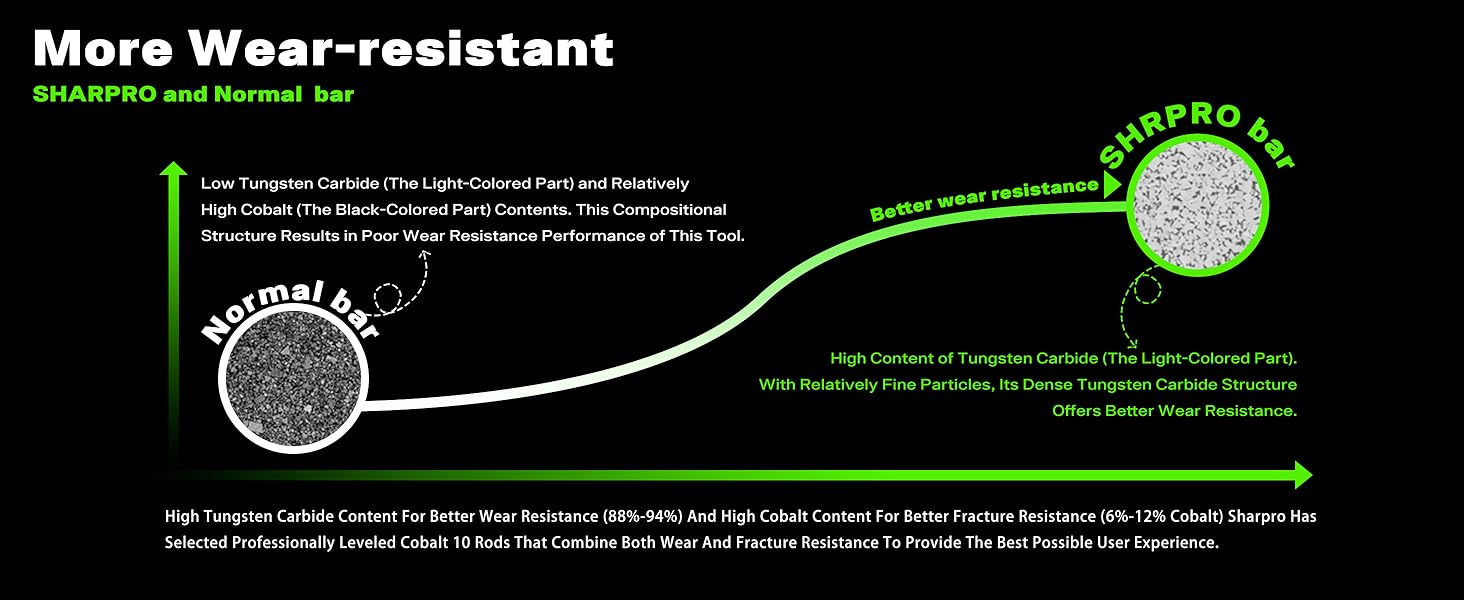 More Wear-resistant
SHARPRO and Normal bar

Low Tungsten Carbide (The Light-Colored Part) and Relatively High Cobalt (The Black-Colored Part) Contents. This Compositional Structure Results in Poor Wear Resistance Performance of This Tool.

Normal bar

Better wear resistance

SHRPRO bar

High Content of Tungsten Carbide (The Light-Colored Part). With Relatively Fine Particles, Its Dense Tungsten Carbide Structure Offers Better Wear Resistance.

High Tungsten Carbide Content For Better Wear Resistance (88%-94%) And High Cobalt Content For Better Fracture Resistance (6%-12% Cobalt) Sharpro Has Selected Professionally Leveled Cobalt 10 Rods That Combine Both Wear And Fracture Resistance To Provide The Best Possible User Experience.